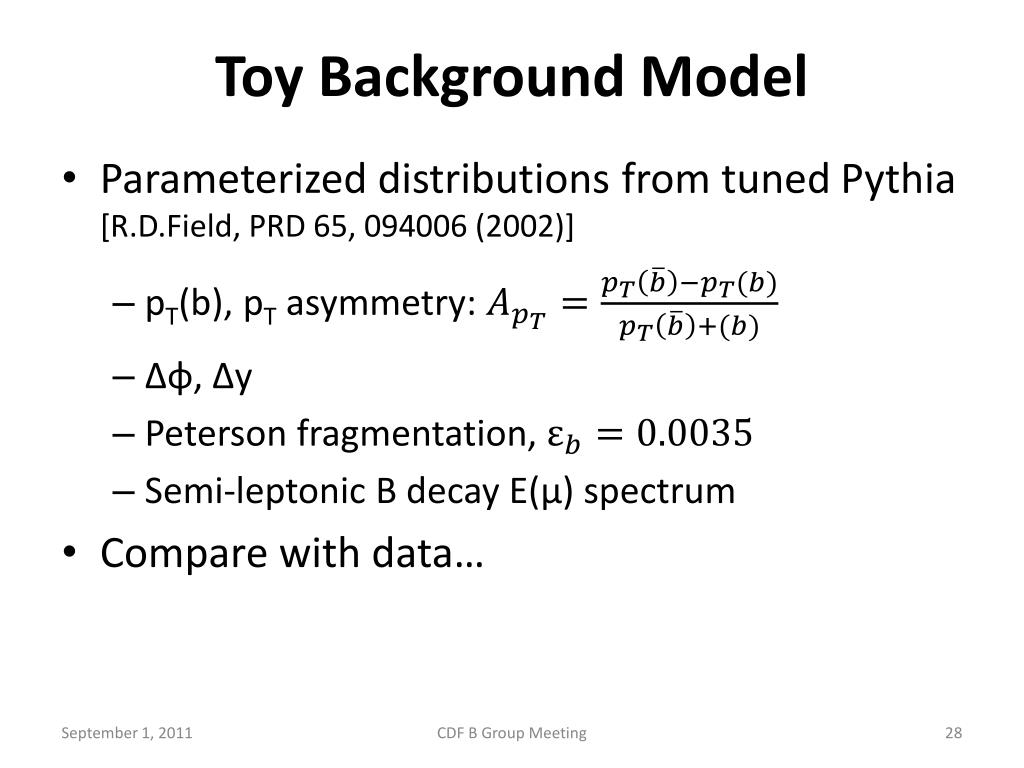 Toy Background Model

• Parameterized distributions from tuned Pythia [R.D.Field, PRD 65, 094006 (2002)]

– $p_T$(b), $p_T$ asymmetry: $A_{p_T} = \frac{p_T(\bar{b}) - p_T(b)}{p_T(\bar{b}) + (b)}$

– Δϕ, Δy

– Peterson fragmentation, $\varepsilon_b = 0.0035$

– Semi-leptonic B decay E(μ) spectrum

• Compare with data…

September 1, 2011

CDF B Group Meeting

28